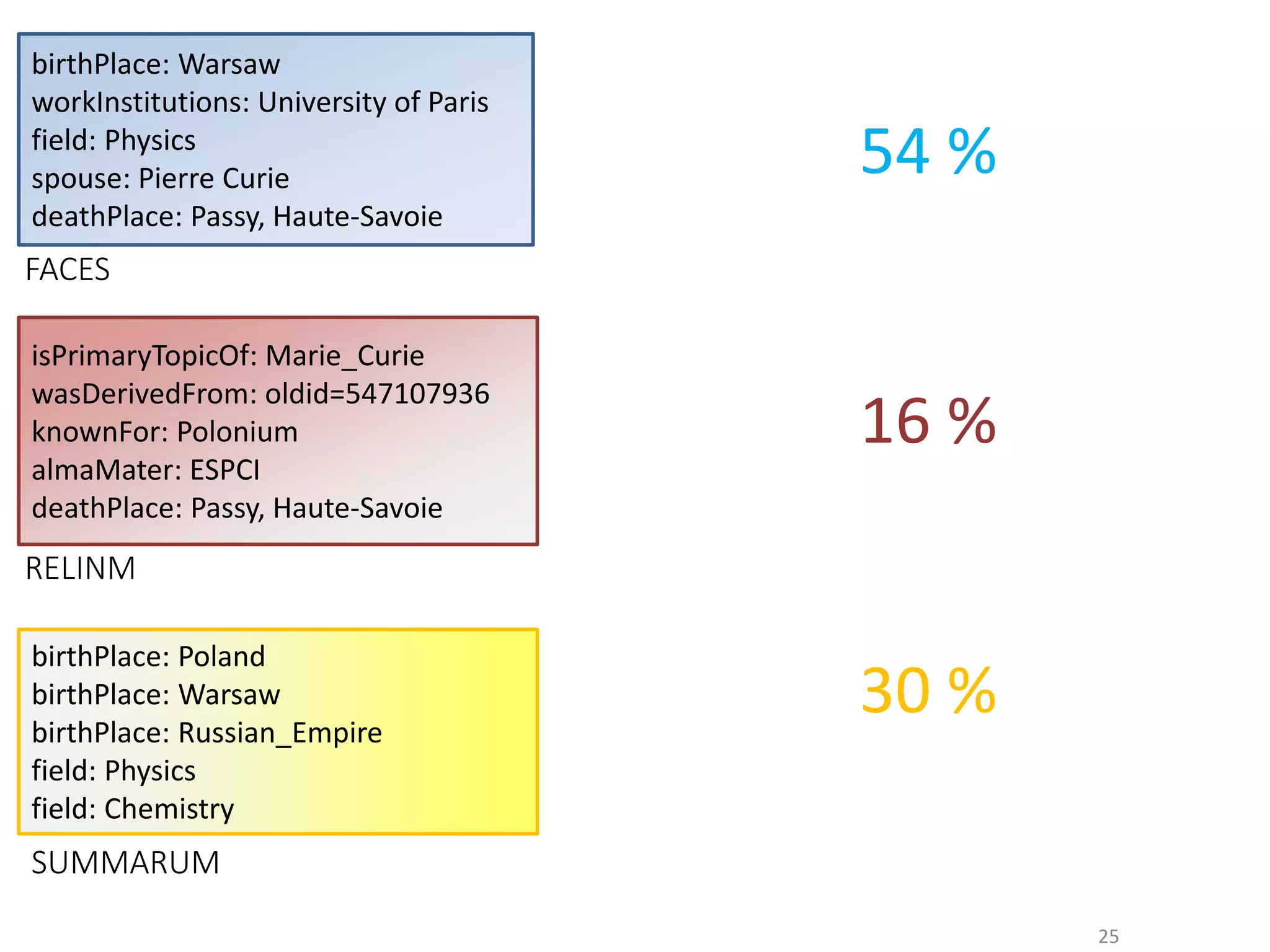 birthPlace: Warsaw
workInstitutions: University of Paris
field: Physics
spouse: Pierre Curie
deathPlace: Passy, Haute-Savoie

FACES

54 %

isPrimaryTopicOf: Marie_Curie
wasDerivedFrom: oldid=547107936
knownFor: Polonium
almaMater: ESPCI
deathPlace: Passy, Haute-Savoie

RELINM

16 %

birthPlace: Poland
birthPlace: Warsaw
birthPlace: Russian_Empire
field: Physics
field: Chemistry

SUMMARUM

30 %

25